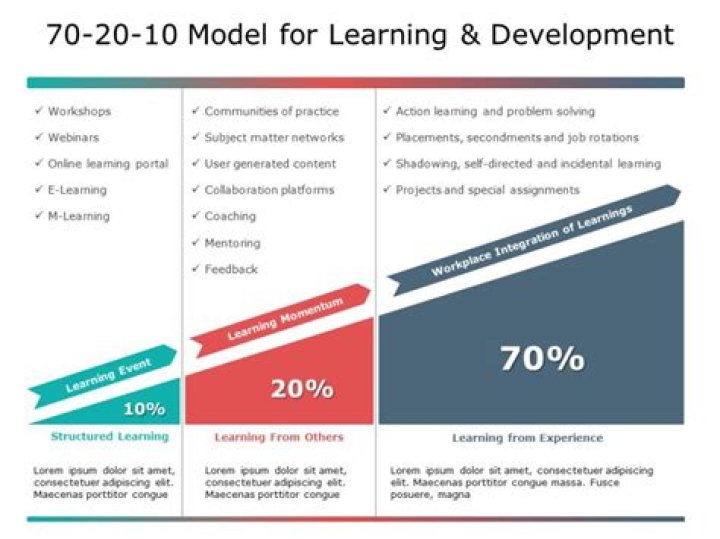 70-20-10 Model for Learning & Development

✓ Workshops
✓ Webinars
✓ Online learning portal
✓ E-Learning
✓ M-Learning

Learning Event

10%

Structured Learning

Lorem ipsum dolor sit amet, consectetuer adipiscing elit. Maecenas porttitor congue

✓ Communities of practice
✓ Subject matter networks
✓ User generated content
✓ Collaboration platforms
✓ Coaching
✓ Mentoring
✓ Feedback

Learning Momentum

20%

Learning From Others

Lorem ipsum dolor sit amet, consectetuer adipiscing elit. Maecenas porttitor congue

✓ Action learning and problem solving
✓ Placements, secondments and job rotations
✓ Shadowing, self-directed and incidental learning
✓ Projects and special assignments

Workplace Integration of Learnings

70%

Learning from Experience

Lorem ipsum dolor sit amet, consectetuer adipiscing elit. Maecenas porttitor congue massa. Fusce posuere, magna